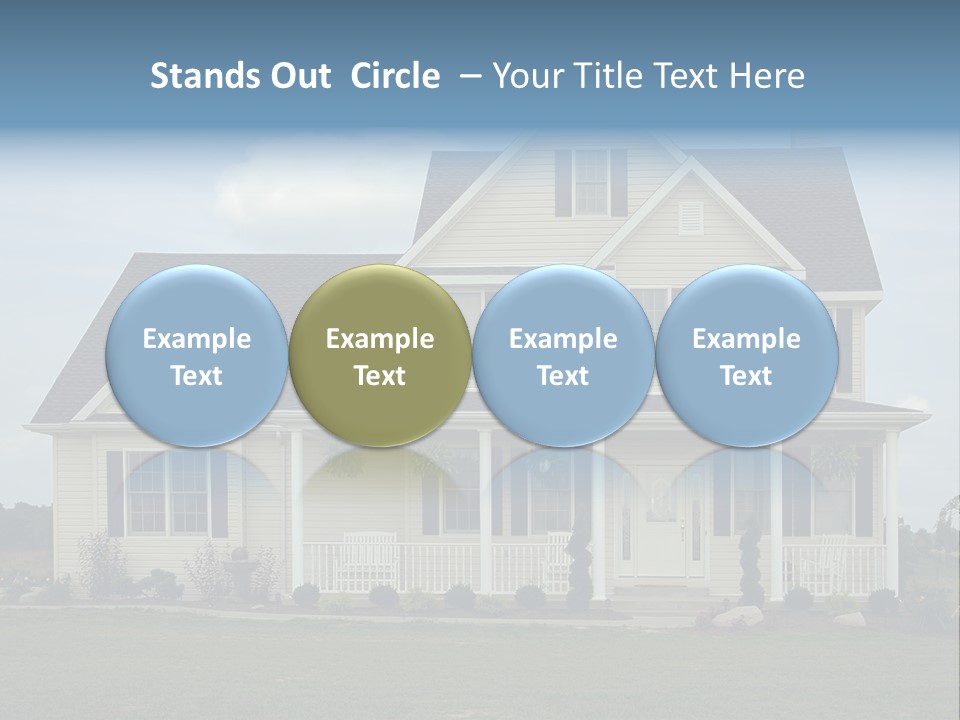 Stands Out Circle – Your Title Text Here

Example Text

Example Text

Example Text

Example Text